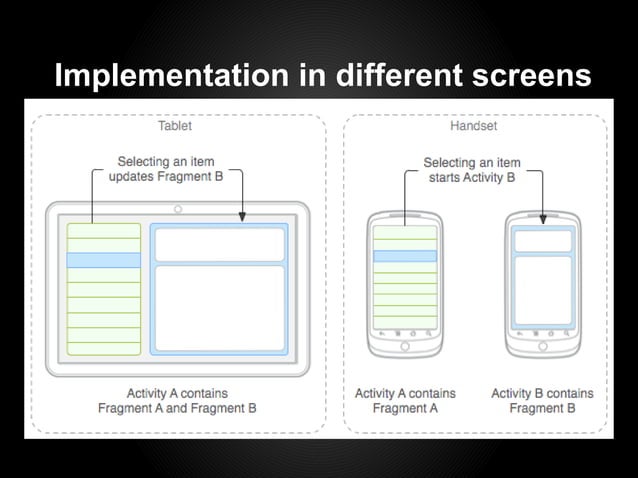 Implementation in different screens

Tablet

Selecting an item updates Fragment B

Activity A contains Fragment A and Fragment B

Handset

Selecting an item starts Activity B

Activity A contains Fragment A

Activity B contains Fragment B